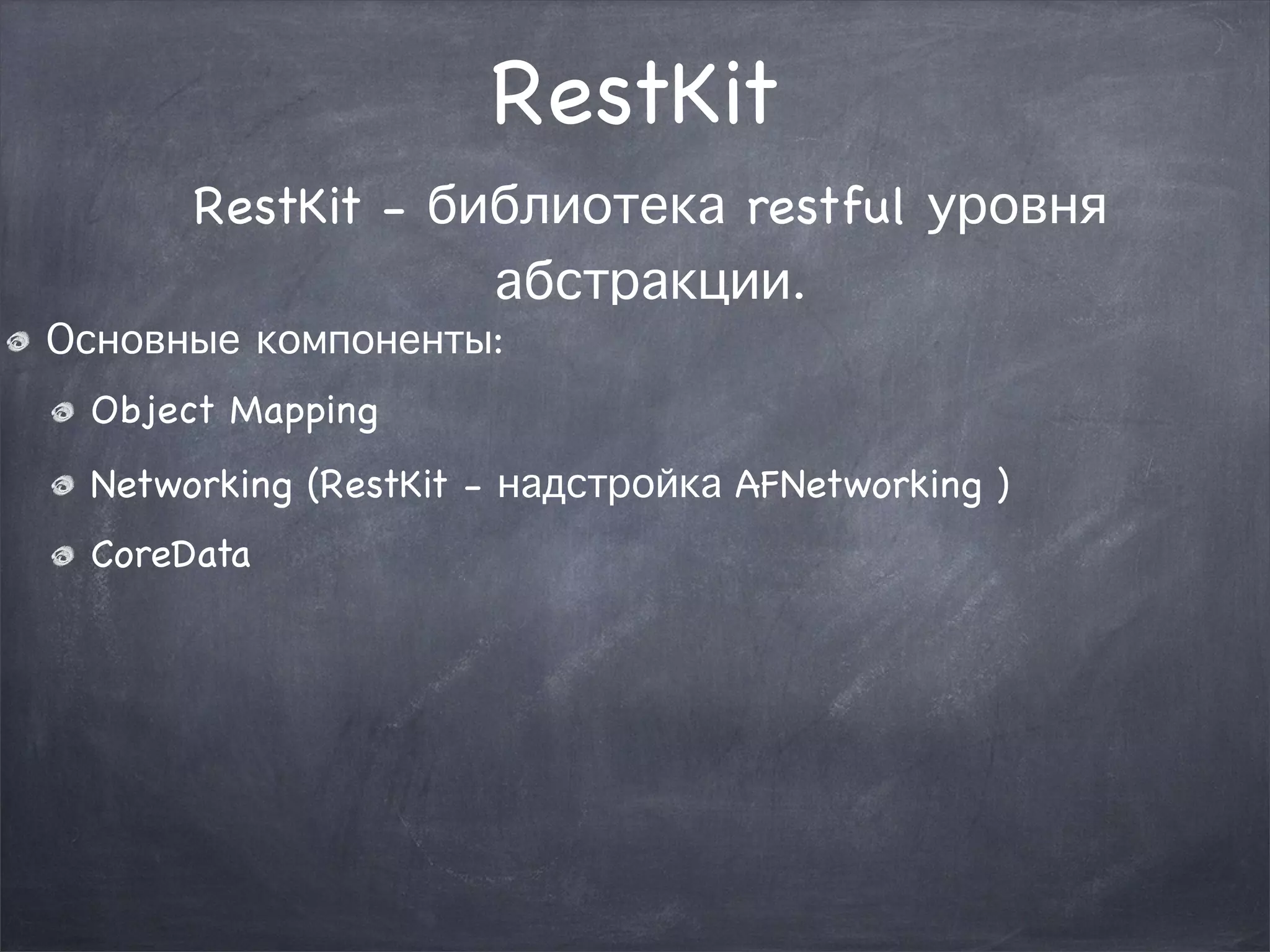 RestKit

RestKit - библиотека restful уровня абстракции.

Основные компоненты:

Object Mapping

Networking (RestKit - надстройка AFNetworking )

CoreData